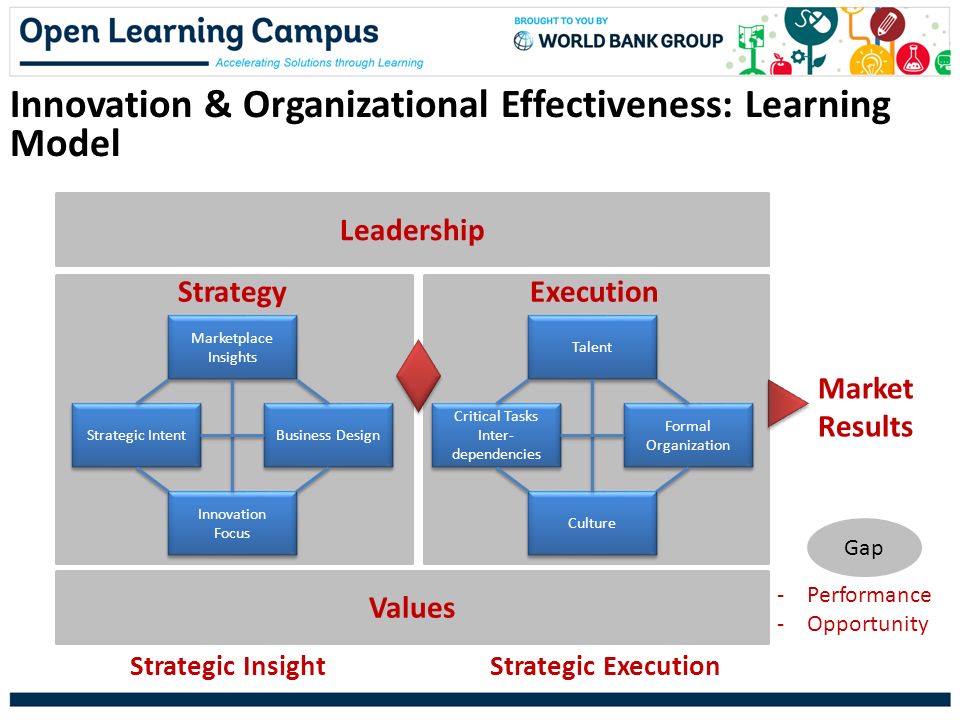 Open Learning Campus
Accelerating Solutions through Learning

BROUGHT TO YOU BY
WORLD BANK GROUP

Innovation & Organizational Effectiveness: Learning Model

Leadership

Strategy

Marketplace Insights

Strategic Intent

Business Design

Innovation Focus

Execution

Talent

Critical Tasks Inter-dependencies

Formal Organization

Culture

Market Results

Gap

- Performance
- Opportunity

Values

Strategic Insight

Strategic Execution